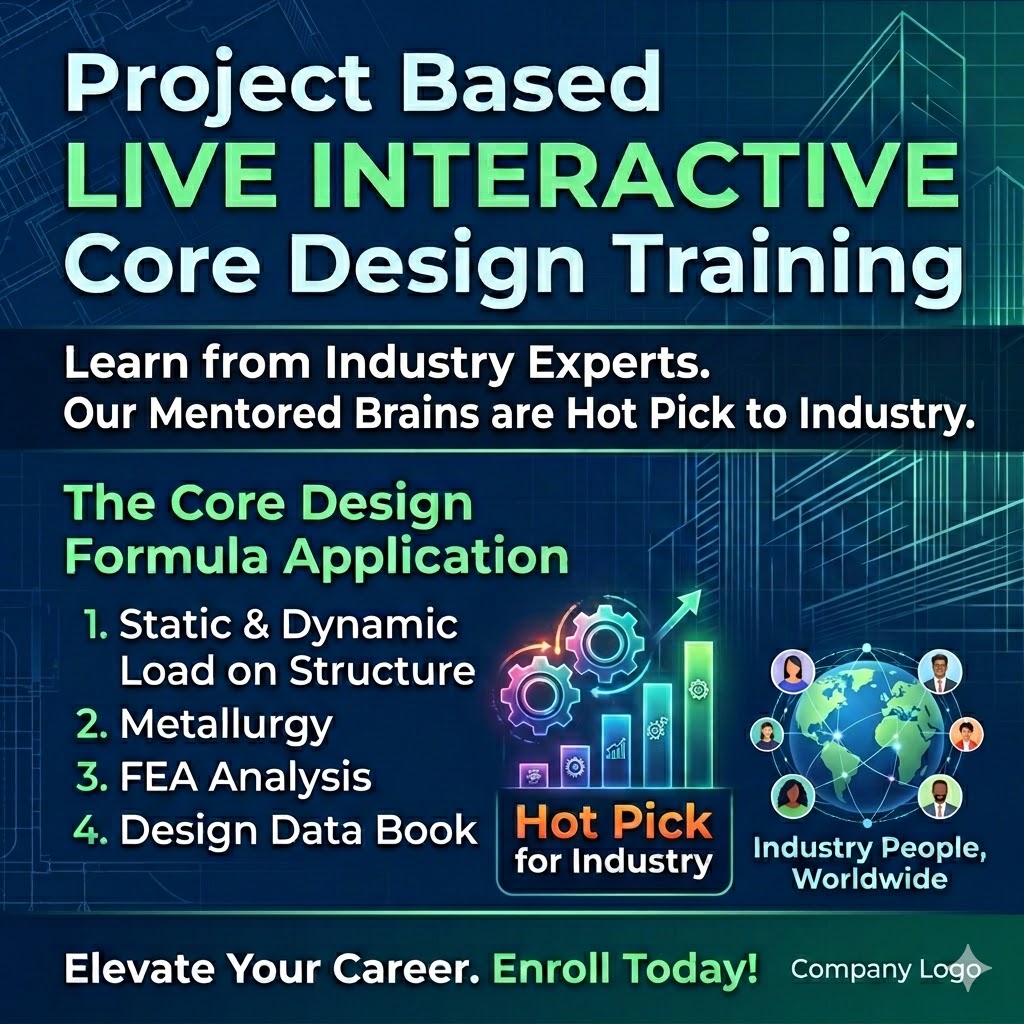 Project Based
LIVE INTERACTIVE
Core Design Training

Learn from Industry Experts.
Our Mentored Brains are Hot Pick to Industry.

The Core Design Formula Application

1. Static & Dynamic Load on Structure
2. Metallurgy
3. FEA Analysis
4. Design Data Book

Hot Pick for Industry

Industry People, Worldwide

Elevate Your Career. Enroll Today!

Company Logo